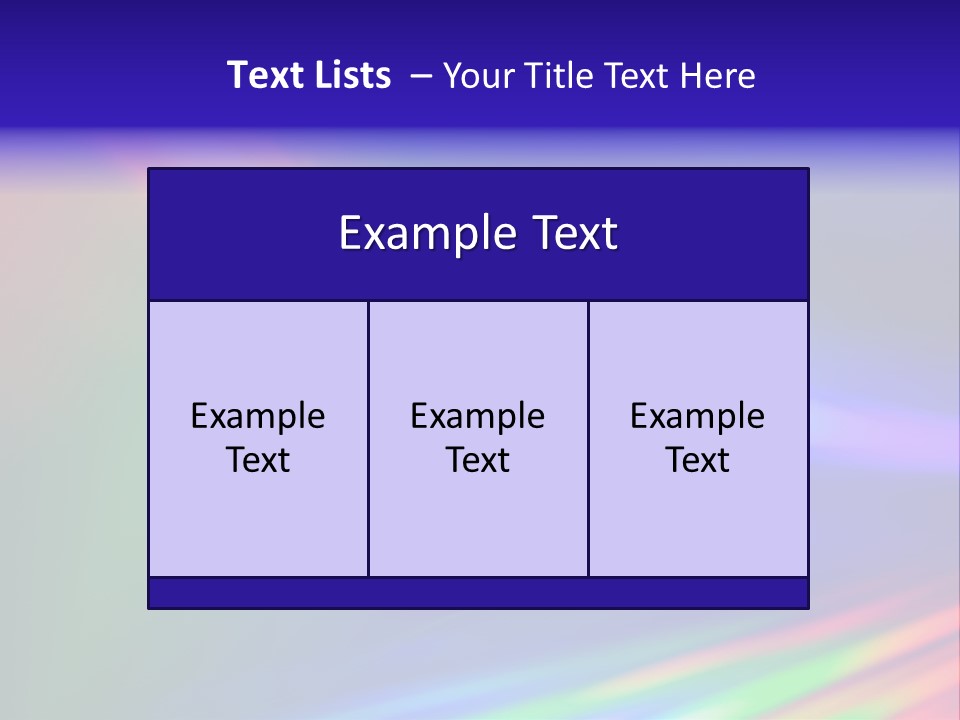 Text Lists – Your Title Text Here

Example Text

Example Text

Example Text

Example Text